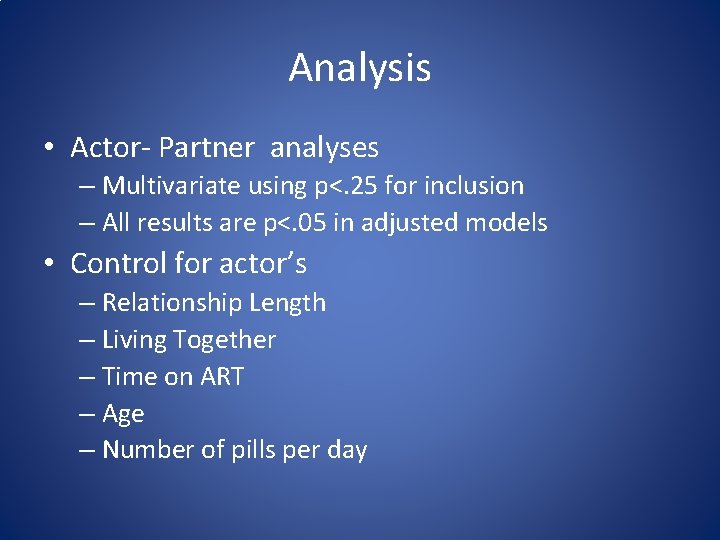 Analysis

• Actor- Partner analyses
– Multivariate using p<.25 for inclusion
– All results are p<.05 in adjusted models

• Control for actor's
– Relationship Length
– Living Together
– Time on ART
– Age
– Number of pills per day